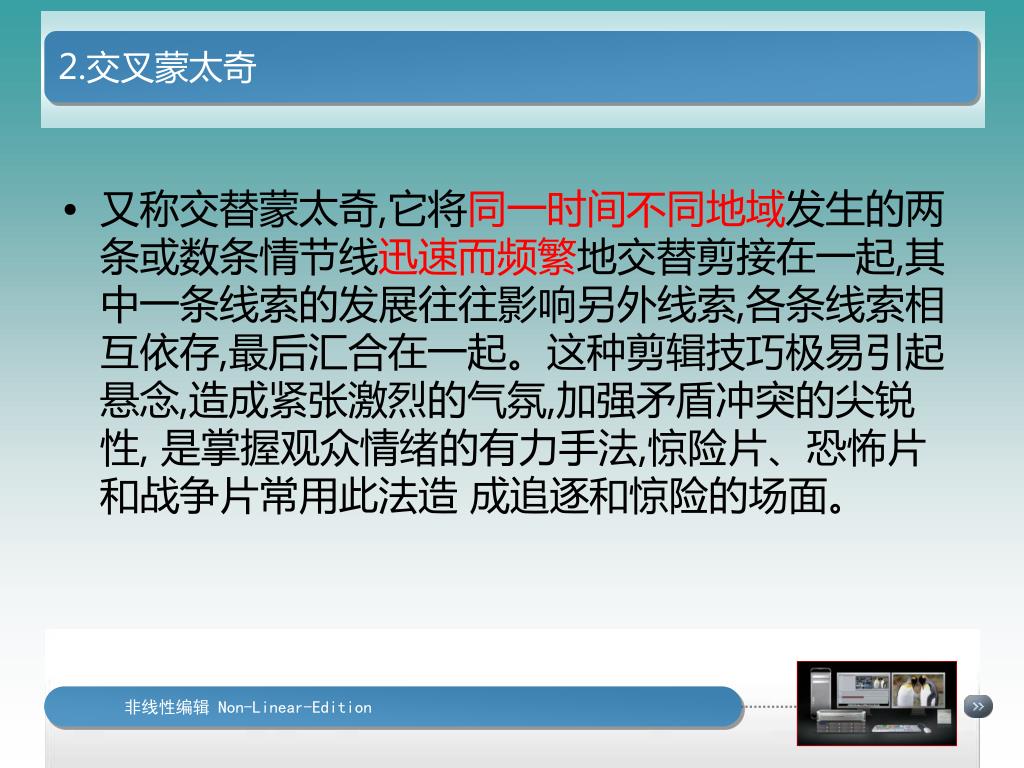 2.交叉蒙太奇

• 又称交替蒙太奇,它将同一时间不同地域发生的两条或数条情节线迅速而频繁地交替剪接在一起,其中一条线索的发展往往影响另外线索,各条线索相互依存,最后汇合在一起。这种剪辑技巧极易引起悬念,造成紧张激烈的气氛,加强矛盾冲突的尖锐性, 是掌握观众情绪的有力手法,惊险片、恐怖片和战争片常用此法造 成追逐和惊险的场面。

非线性编辑 Non-Linear-Edition

»